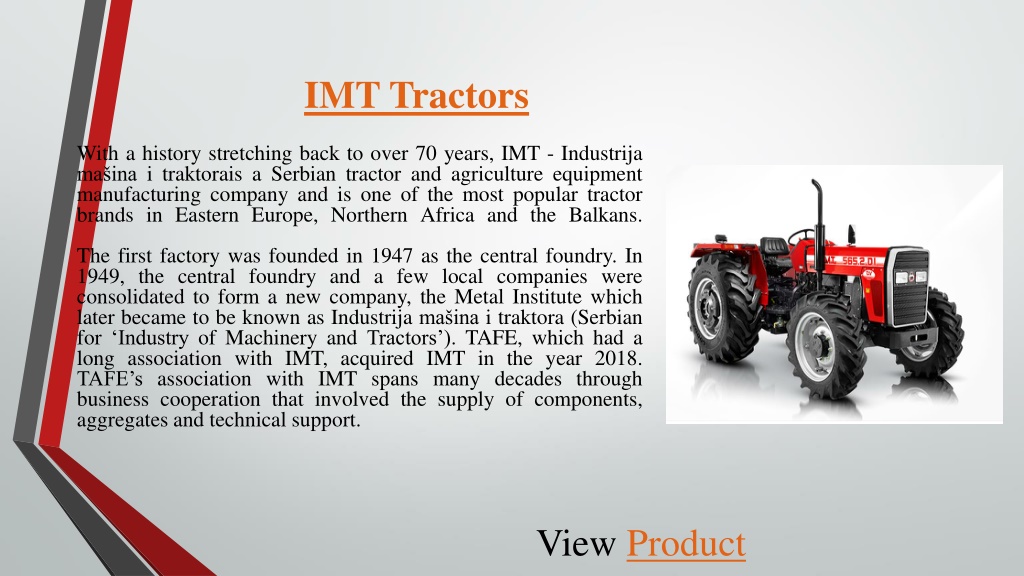 IMT Tractors

With a history stretching back to over 70 years, IMT - Industrija mašina i traktorais a Serbian tractor and agriculture equipment manufacturing company and is one of the most popular tractor brands in Eastern Europe, Northern Africa and the Balkans.

The first factory was founded in 1947 as the central foundry. In 1949, the central foundry and a few local companies were consolidated to form a new company, the Metal Institute which later became to be known as Industrija mašina i traktora (Serbian for 'Industry of Machinery and Tractors'). TAFE, which had a long association with IMT, acquired IMT in the year 2018. TAFE's association with IMT spans many decades through business cooperation that involved the supply of components, aggregates and technical support.

IMT 565.2 DI

View Product